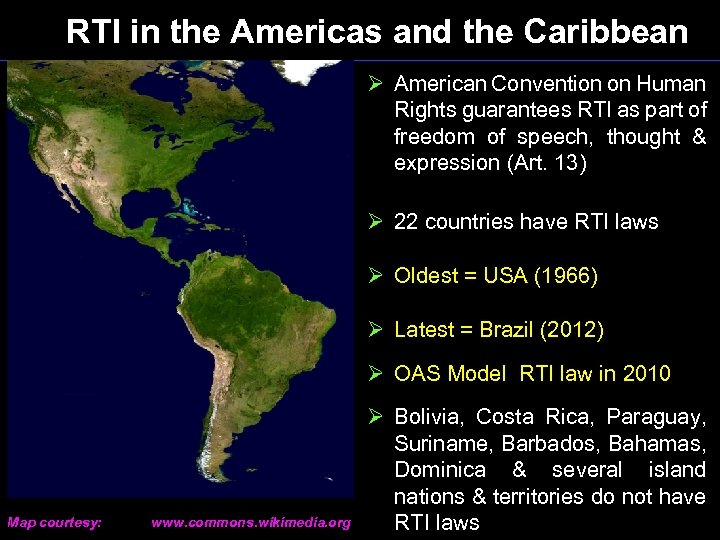 RTI in the Americas and the Caribbean

➢ American Convention on Human Rights guarantees RTI as part of freedom of speech, thought & expression (Art. 13)

➢ 22 countries have RTI laws

➢ Oldest = USA (1966)

➢ Latest = Brazil (2012)

➢ OAS Model RTI law in 2010

➢ Bolivia, Costa Rica, Paraguay, Suriname, Barbados, Bahamas, Dominica & several island nations & territories do not have RTI laws

Map courtesy: www.commons.wikimedia.org